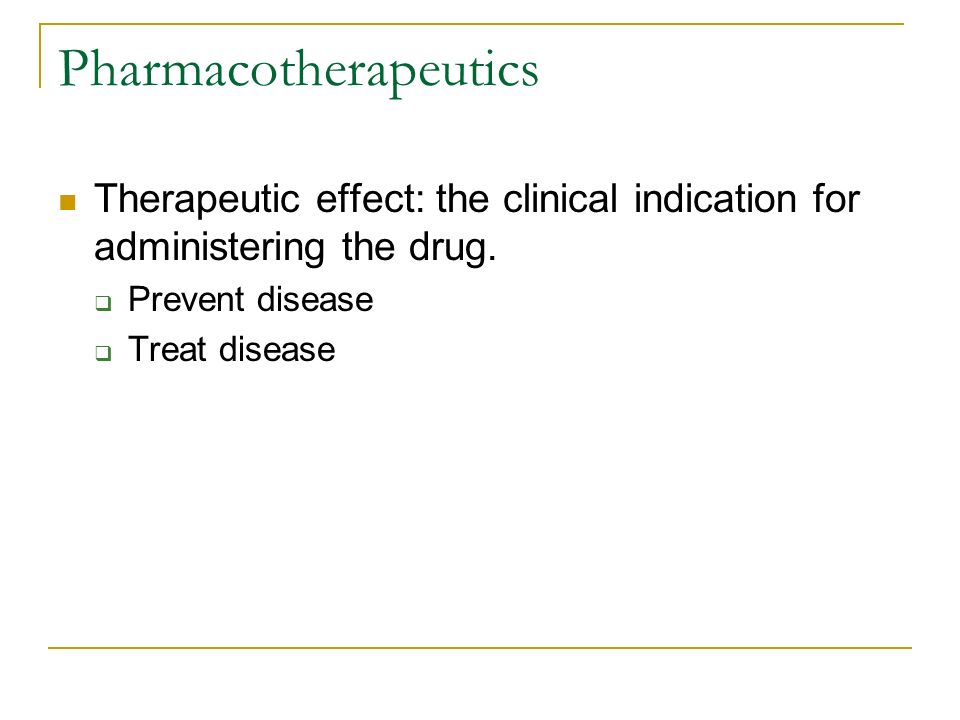 Pharmacotherapeutics

Therapeutic effect: the clinical indication for administering the drug.

Prevent disease

Treat disease